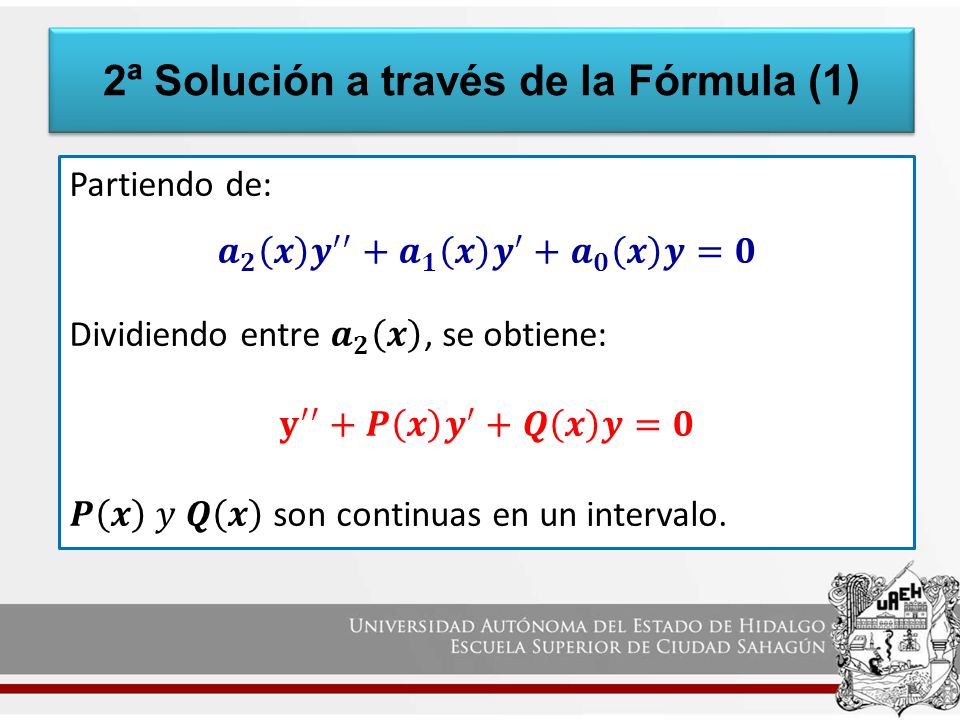 2ª Solución a través de la Fórmula (1)

Partiendo de:

$a_2(x)y'' + a_1(x)y' + a_0(x)y = 0$

Dividiendo entre $a_2(x)$, se obtiene:

$y'' + P(x)y' + Q(x)y = 0$

$P(x)$ $y$ $Q(x)$ son continuas en un intervalo.

UNIVERSIDAD AUTÓNOMA DEL ESTADO DE HIDALGO
ESCUELA SUPERIOR DE CIUDAD SAHAGÚN

UAEH